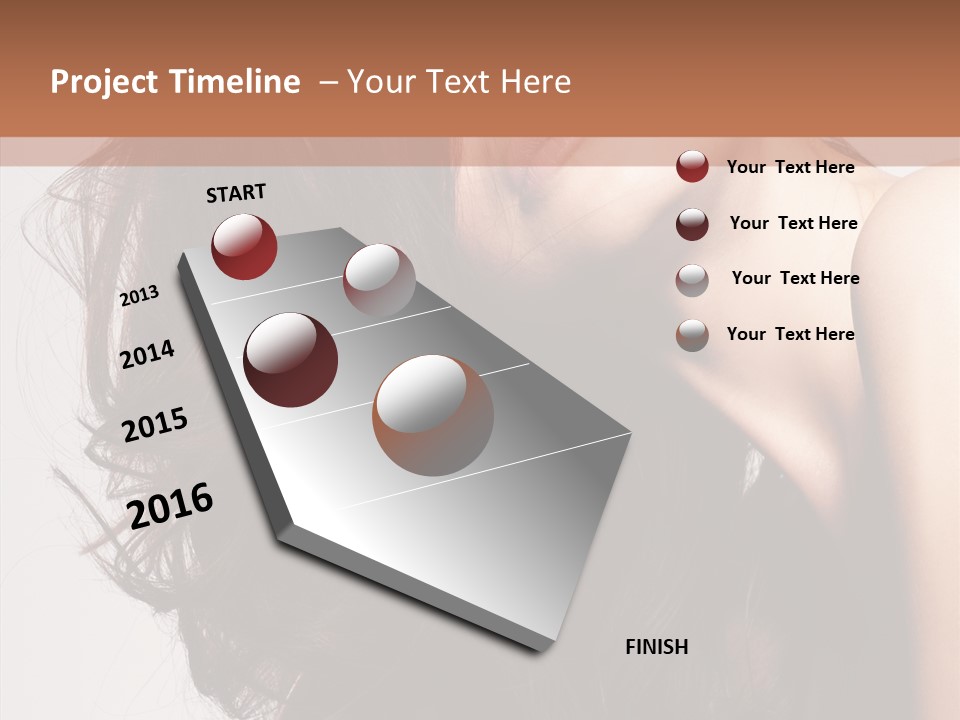 Project Timeline – Your Text Here

START

2013

2014

2015

2016

FINISH

Your Text Here

Your Text Here

Your Text Here

Your Text Here